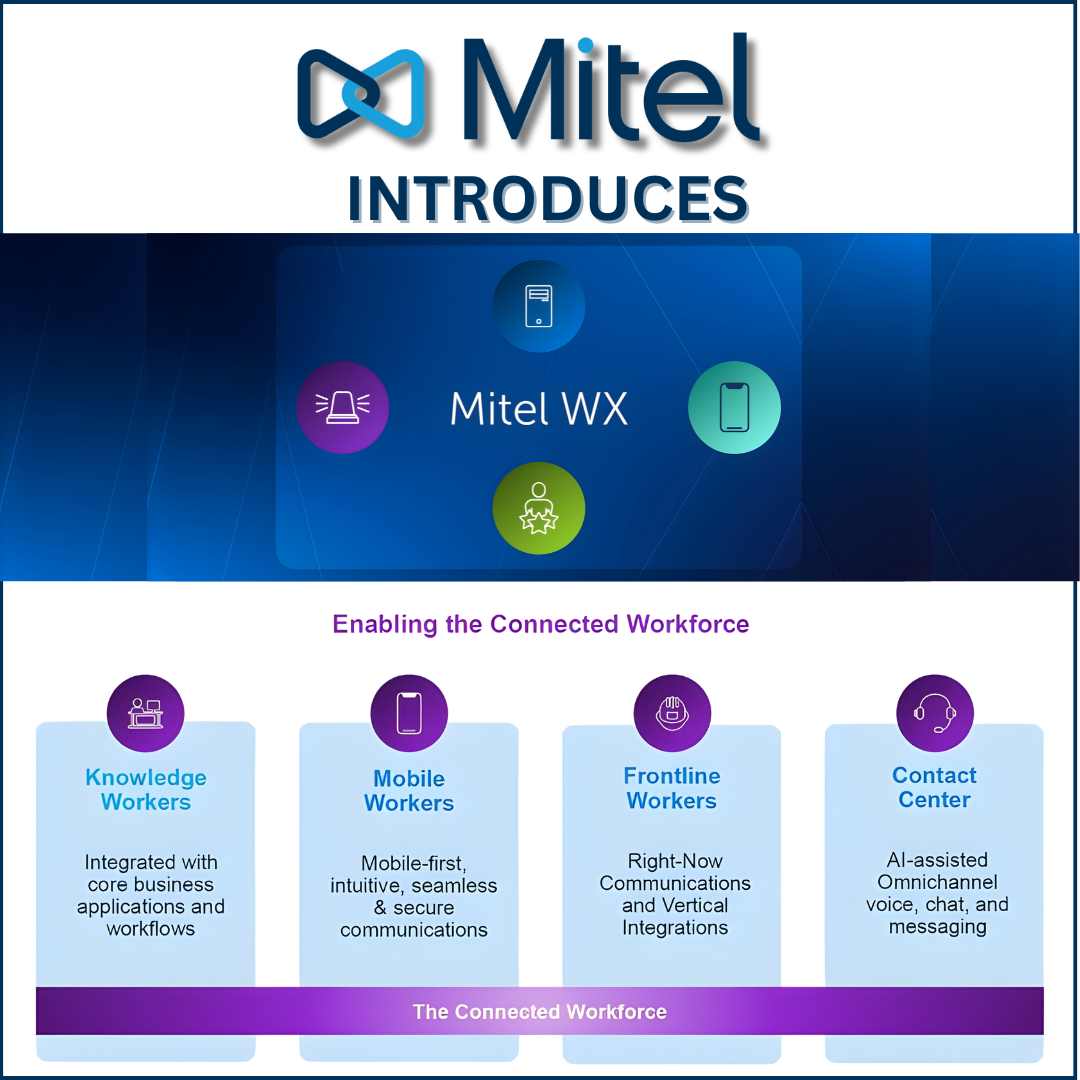 Mitel

INTRODUCES

Mitel WX

Enabling the Connected Workforce

Knowledge Workers

Integrated with core business applications and workflows

Mobile Workers

Mobile-first, intuitive, seamless & secure communications

Frontline Workers

Right-Now Communications and Vertical Integrations

Contact Center

AI-assisted Omnichannel voice, chat, and messaging

The Connected Workforce